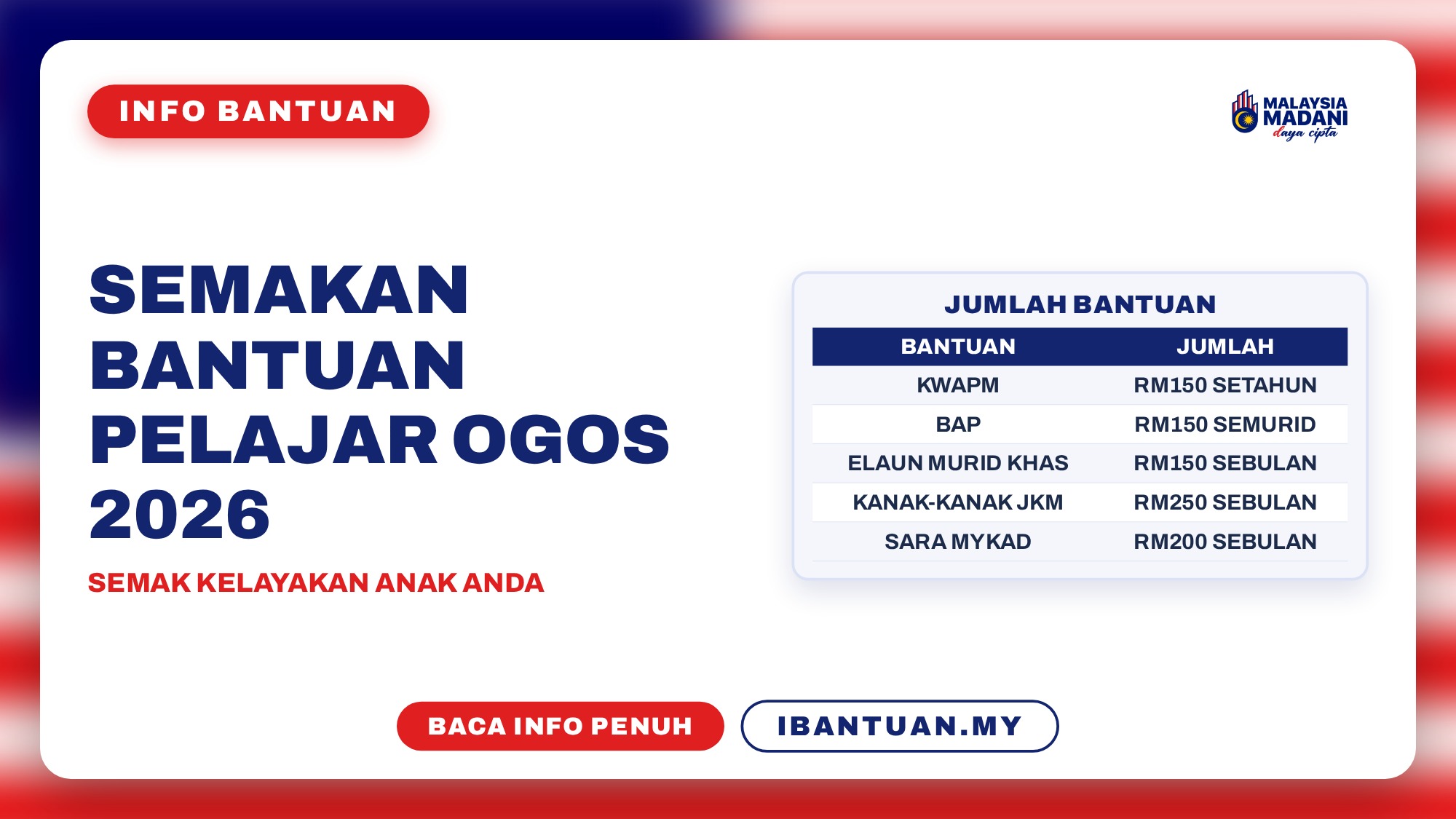 INFO BANTUAN

MALAYSIA MADANI
daya cipta

SEMAKAN BANTUAN PELAJAR OGOS 2026

SEMAK KELAYAKAN ANAK ANDA

JUMLAH BANTUAN

| BANTUAN | JUMLAH |
|---|---|
| KWAPM | RM150 SETAHUN |
| BAP | RM150 SEMURID |
| ELAUN MURID KHAS | RM150 SEBULAN |
| KANAK-KANAK JKM | RM250 SEBULAN |
| SARA MYKAD | RM200 SEBULAN |

BACA INFO PENUH

IBANTUAN.MY